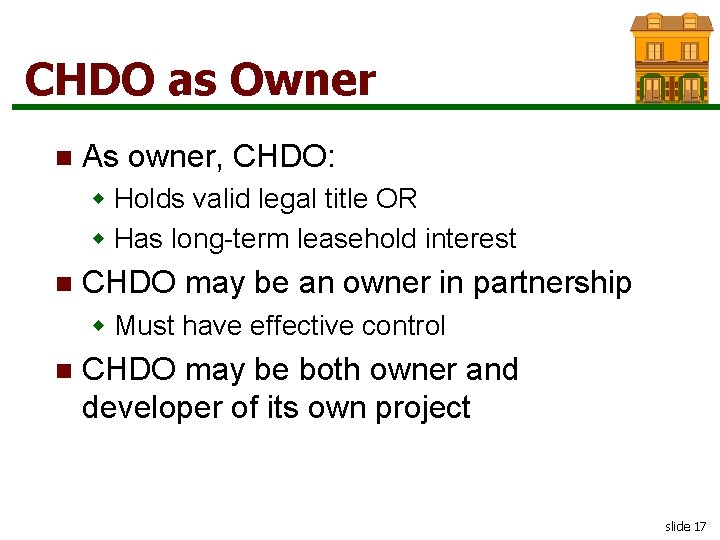 CHDO as Owner

- As owner, CHDO:
  - Holds valid legal title OR
  - Has long-term leasehold interest
- CHDO may be an owner in partnership
  - Must have effective control
- CHDO may be both owner and developer of its own project

slide 17